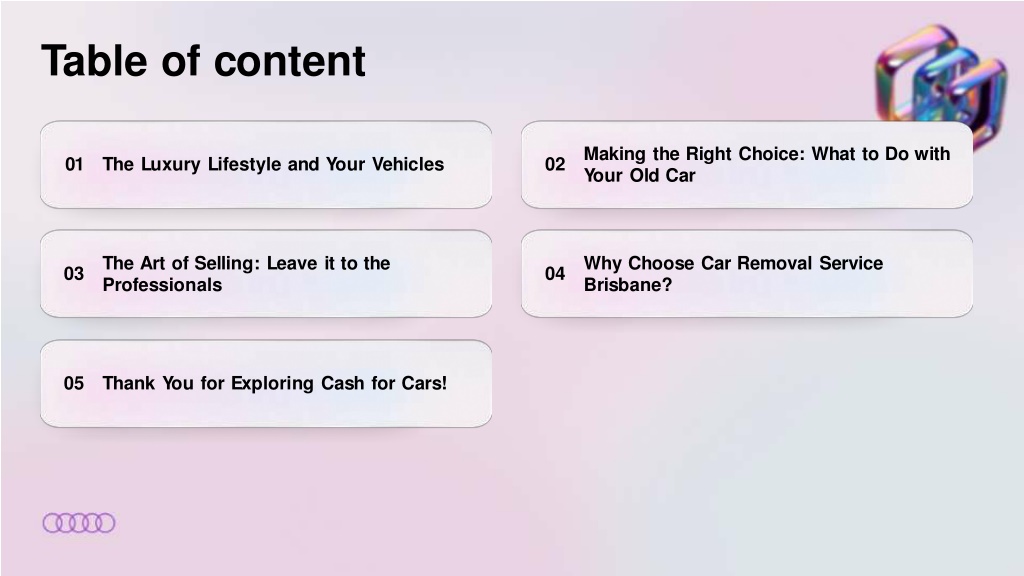 Table of content

01 The Luxury Lifestyle and Your Vehicles

02 Making the Right Choice: What to Do with Your Old Car

03 The Art of Selling: Leave it to the Professionals

04 Why Choose Car Removal Service Brisbane?

05 Thank You for Exploring Cash for Cars!